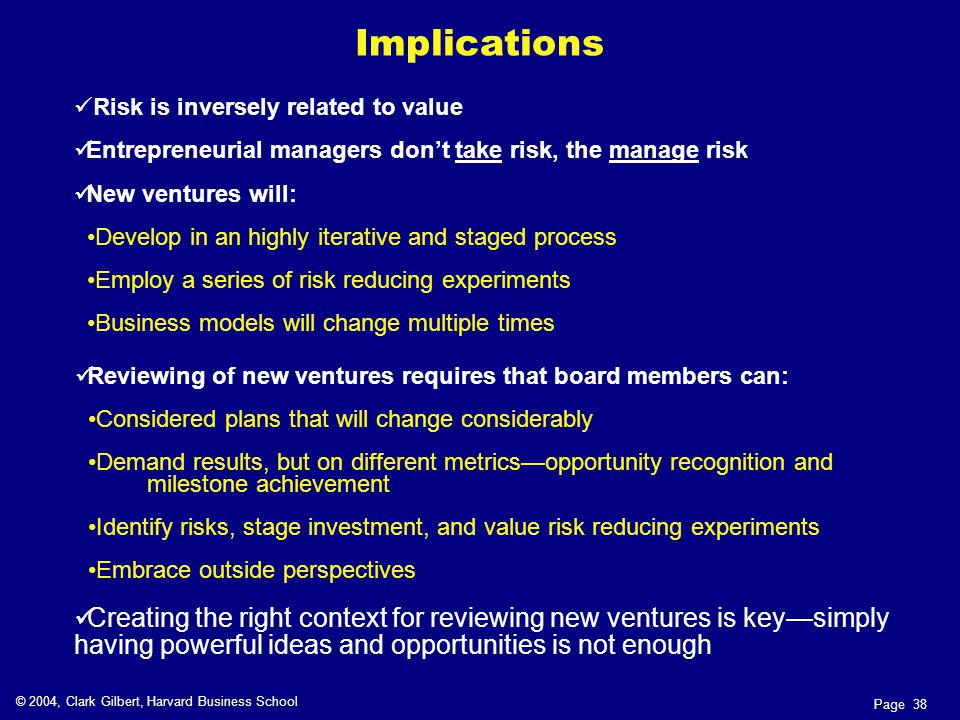 Implications

✓Risk is inversely related to value

✓Entrepreneurial managers don't take risk, the manage risk

✓New ventures will:

•Develop in an highly iterative and staged process

•Employ a series of risk reducing experiments

•Business models will change multiple times

✓Reviewing of new ventures requires that board members can:

•Considered plans that will change considerably

•Demand results, but on different metrics—opportunity recognition and milestone achievement

•Identify risks, stage investment, and value risk reducing experiments

•Embrace outside perspectives

✓Creating the right context for reviewing new ventures is key—simply having powerful ideas and opportunities is not enough

© 2004, Clark Gilbert, Harvard Business School

Page 38